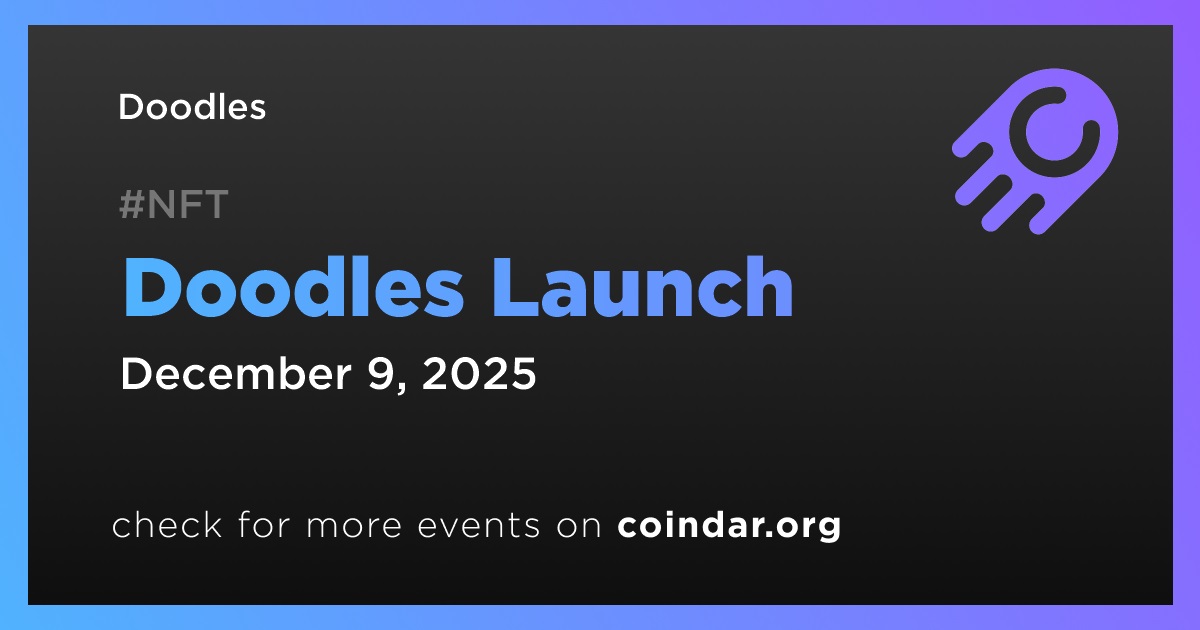 Doodles

#NFT

Doodles Launch

December 9, 2025

check for more events on coindar.org